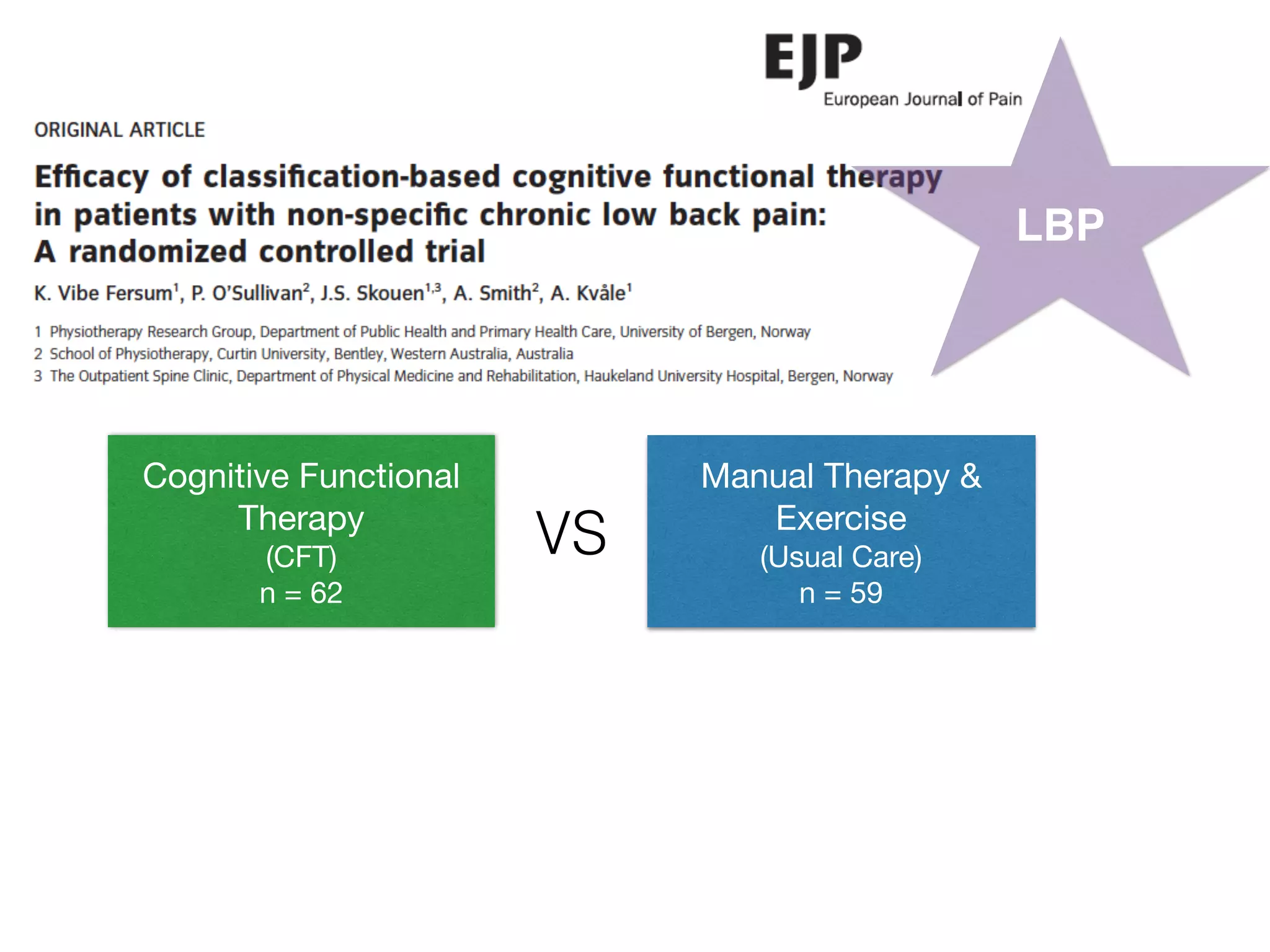 EJP
European Journal of Pain

LBP

ORIGINAL ARTICLE

Efficacy of classification-based cognitive functional therapy in patients with non-specific chronic low back pain: A randomized controlled trial

K. Vibe Fersum$^1$, P. O'Sullivan$^2$, J.S. Skouen$^{1,3}$, A. Smith$^2$, A. Kvåle$^1$

1 Physiotherapy Research Group, Department of Public Health and Primary Health Care, University of Bergen, Norway
2 School of Physiotherapy, Curtin University, Bentley, Western Australia, Australia
3 The Outpatient Spine Clinic, Department of Physical Medicine and Rehabilitation, Haukeland University Hospital, Bergen, Norway

Cognitive Functional Therapy
(CFT)
n = 62

VS

Manual Therapy & Exercise
(Usual Care)
n = 59